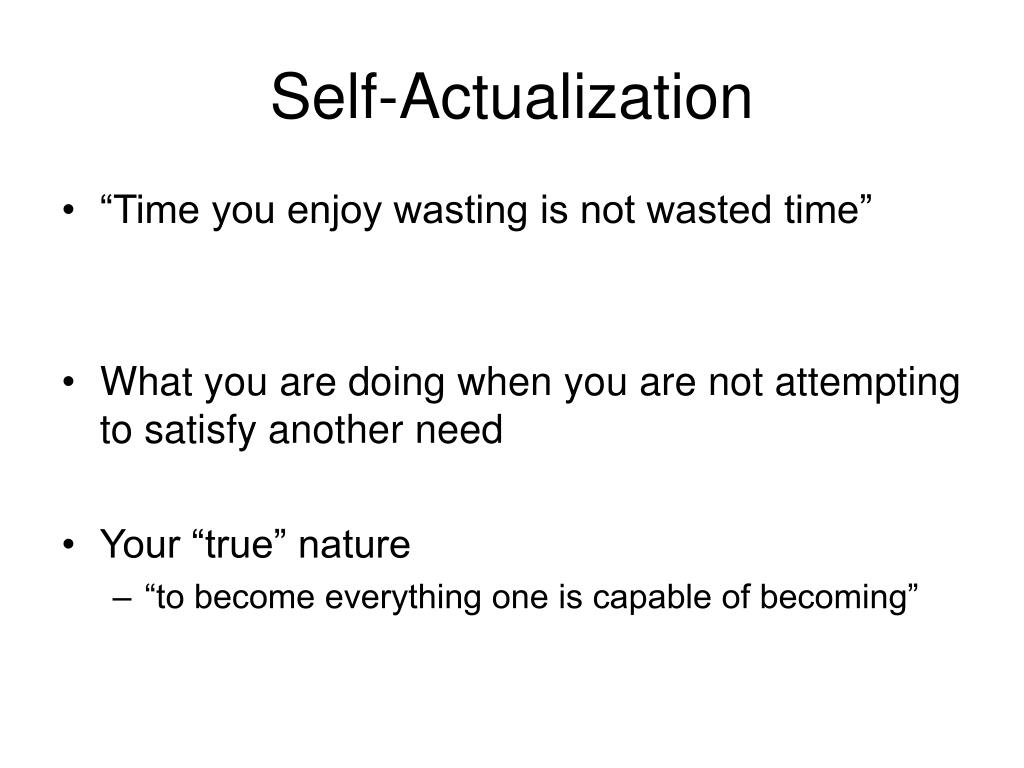 Self-Actualization

• “Time you enjoy wasting is not wasted time”

• What you are doing when you are not attempting to satisfy another need

• Your “true” nature
– “to become everything one is capable of becoming”